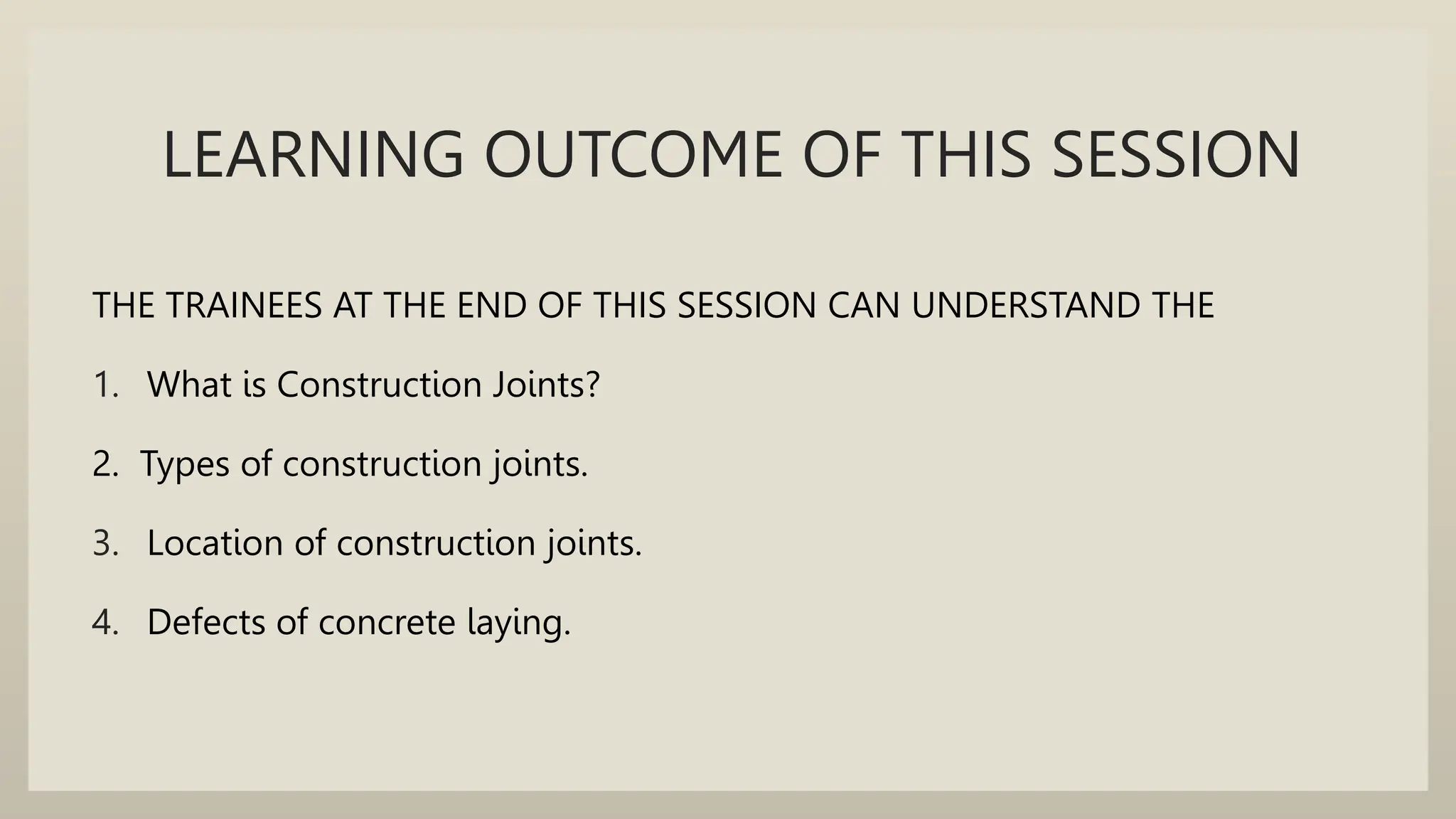 LEARNING OUTCOME OF THIS SESSION

THE TRAINEES AT THE END OF THIS SESSION CAN UNDERSTAND THE

1. What is Construction Joints?

2. Types of construction joints.

3. Location of construction joints.

4. Defects of concrete laying.